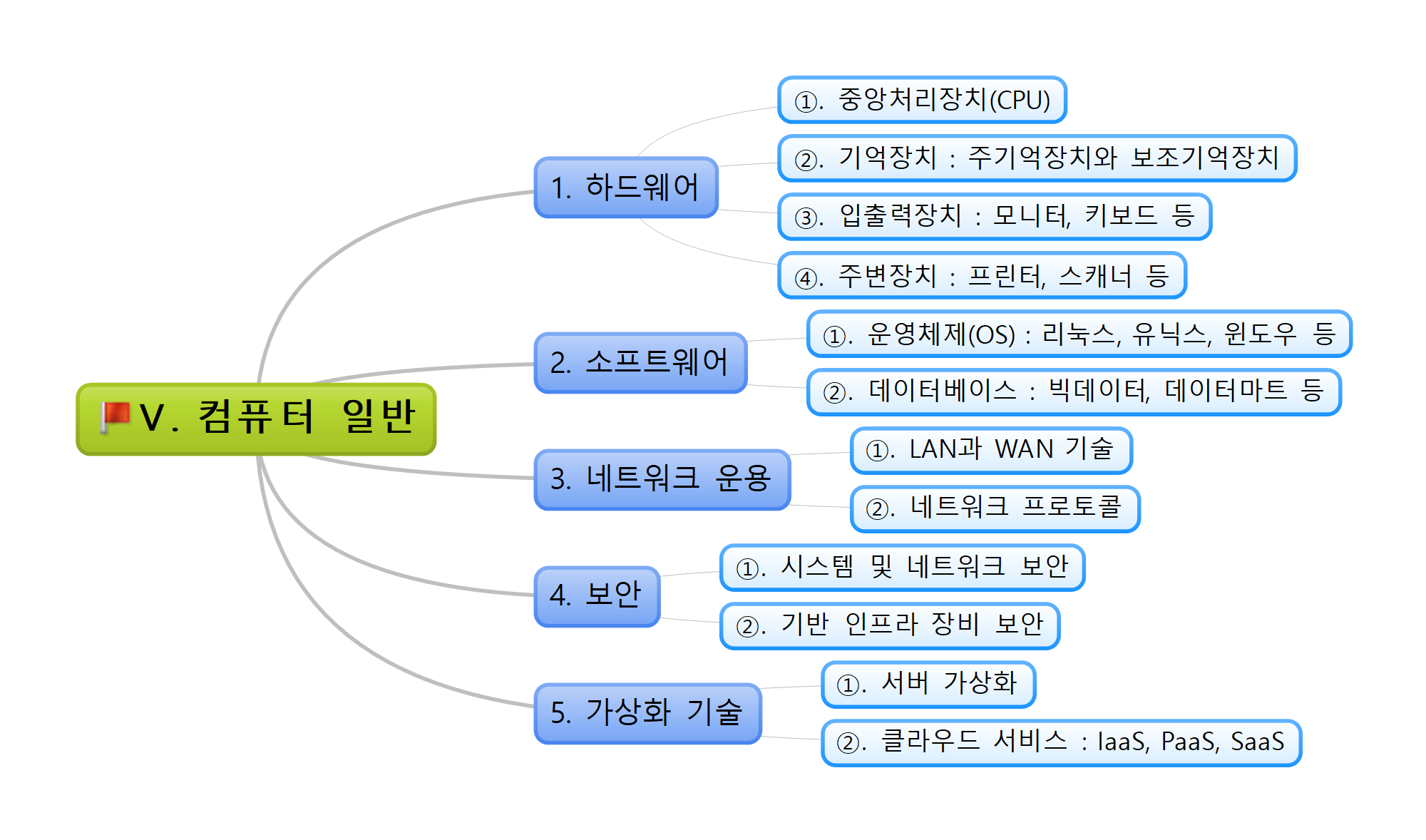 V. 컴퓨터 일반

1. 하드웨어

①. 중앙처리장치(CPU)

②. 기억장치 : 주기억장치와 보조기억장치

③. 입출력장치 : 모니터, 키보드 등

④. 주변장치 : 프린터, 스캐너 등

2. 소프트웨어

①. 운영체제(OS) : 리눅스, 유닉스, 윈도우 등

②. 데이터베이스 : 빅데이터, 데이터마트 등

3. 네트워크 운용

①. LAN과 WAN 기술

②. 네트워크 프로토콜

4. 보안

①. 시스템 및 네트워크 보안

②. 기반 인프라 장비 보안

5. 가상화 기술

①. 서버 가상화

②. 클라우드 서비스 : IaaS, PaaS, SaaS